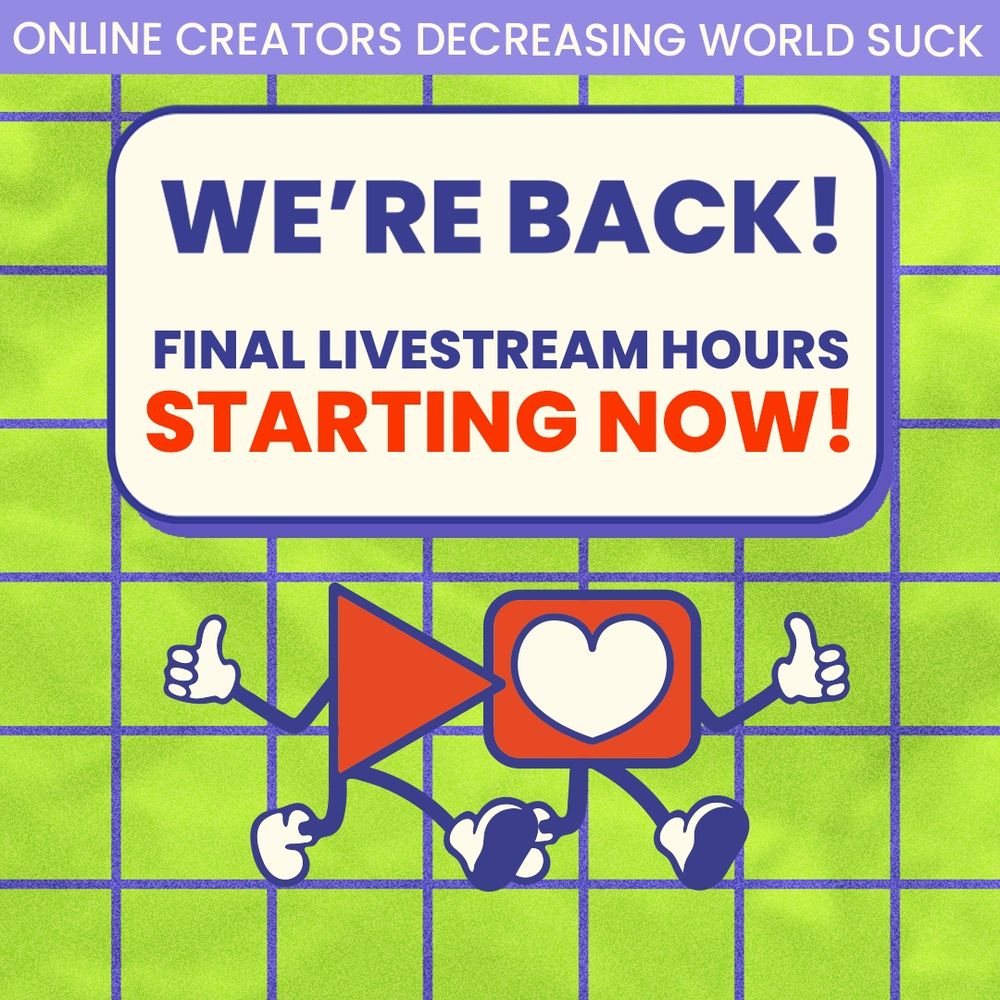 ONLINE CREATORS DECREASING WORLD SUCK

WE'RE BACK!

FINAL LIVESTREAM HOURS
STARTING NOW!